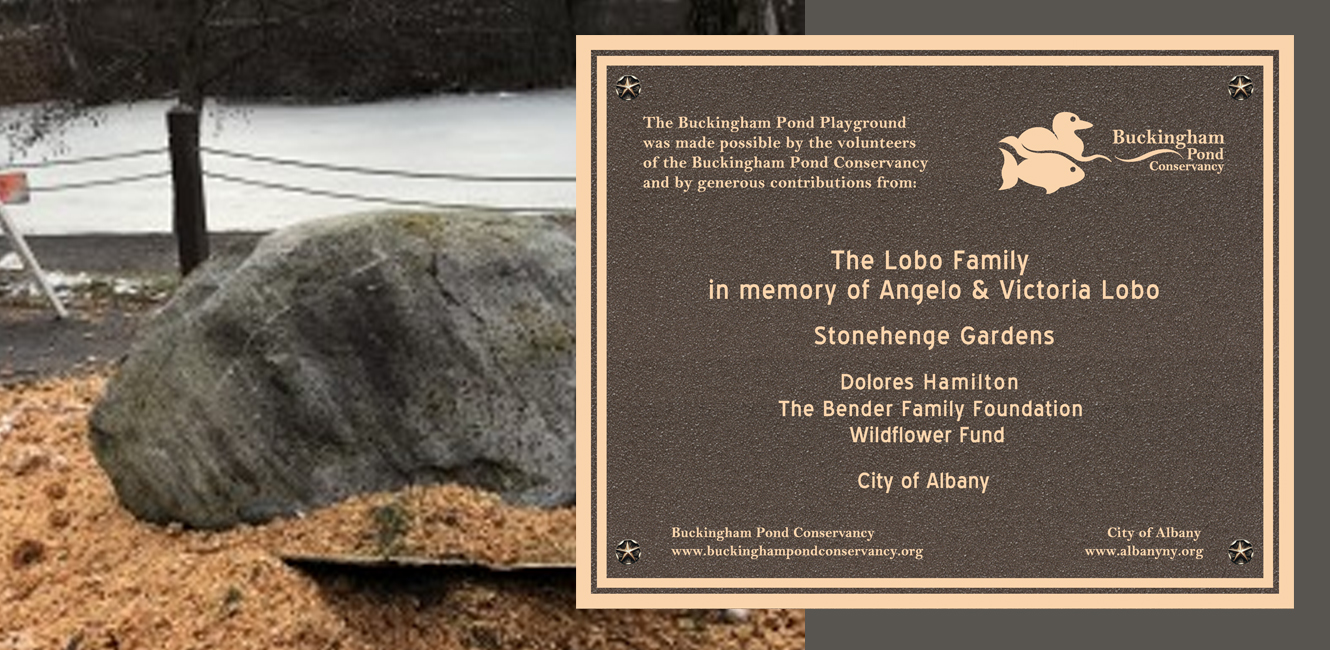 The Buckingham Pond Playground was made possible by the volunteers of the Buckingham Pond Conservancy and by generous contributions from:

Buckingham Pond Conservancy

The Lobo Family
in memory of Angelo & Victoria Lobo

Stonehenge Gardens

Dolores Hamilton
The Bender Family Foundation
Wildflower Fund

City of Albany

Buckingham Pond Conservancy
www.buckinghampondconservancy.org

City of Albany
www.albanyny.org